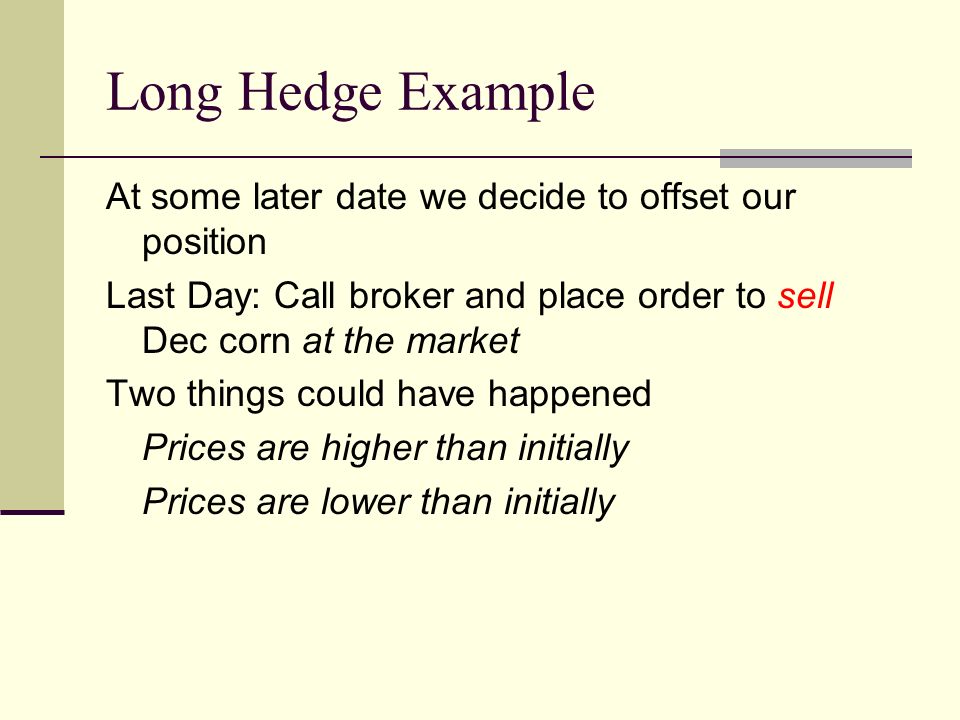 Long Hedge Example

At some later date we decide to offset our position

Last Day: Call broker and place order to sell Dec corn at the market

Two things could have happened

Prices are higher than initially

Prices are lower than initially